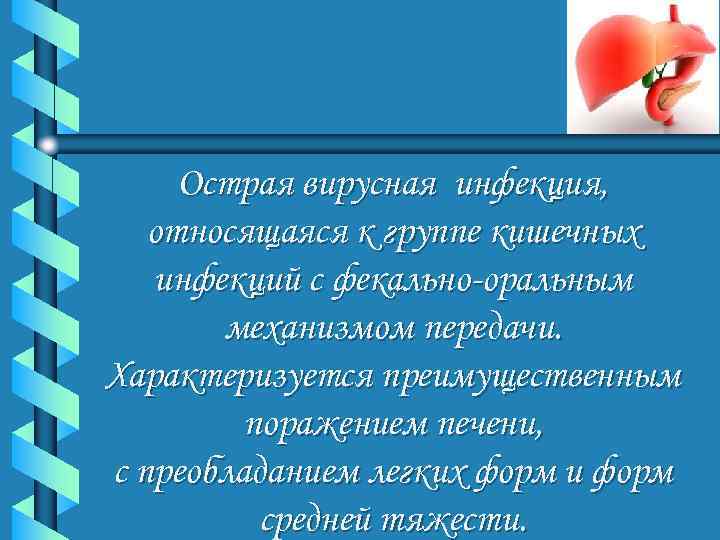 Острая вирусная инфекция, относящаяся к группе кишечных инфекций с фекально-оральным механизмом передачи.
Характеризуется преимущественным поражением печени,
с преобладанием легких форм и форм средней тяжести.